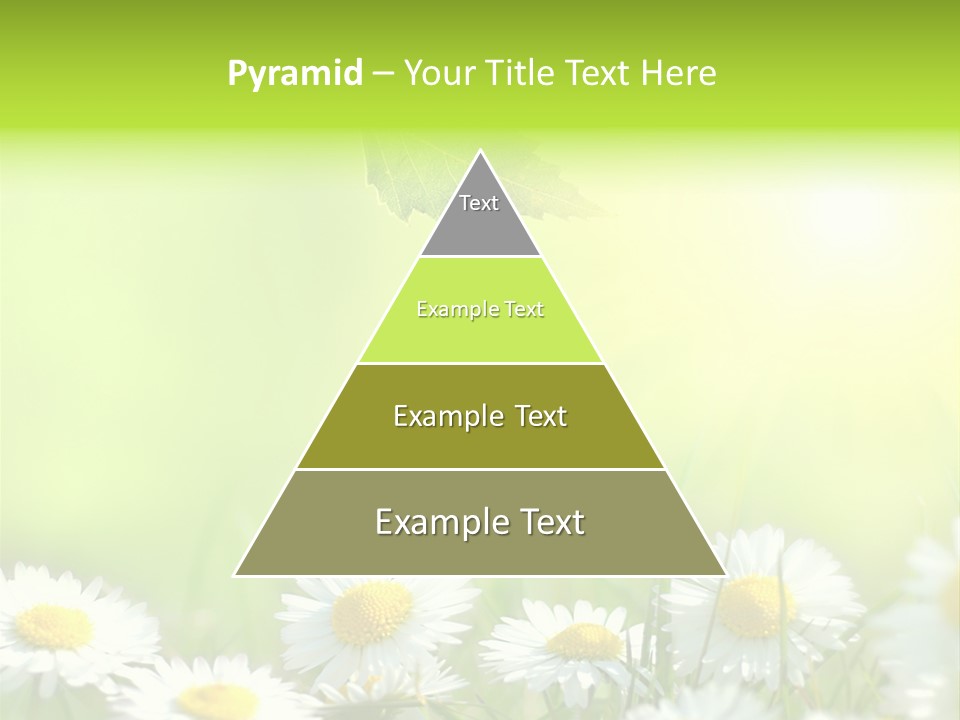 Pyramid – Your Title Text Here

Text

Example Text

Example Text

Example Text